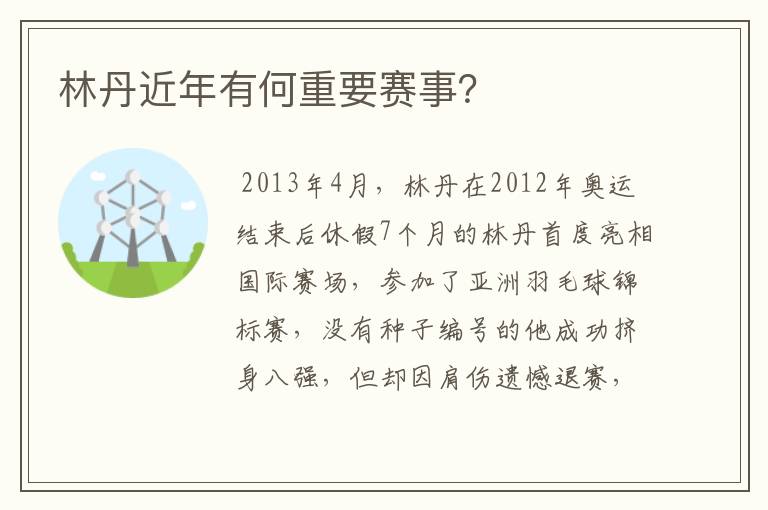 林丹近年有何重要赛事?

2013年4月，林丹在2012年奥运结束后休假7个月的林丹首度亮相国际赛场，参加了亚洲羽毛球锦标赛，没有种子编号的他成功挤身八强，但却因肩伤遗憾退赛，